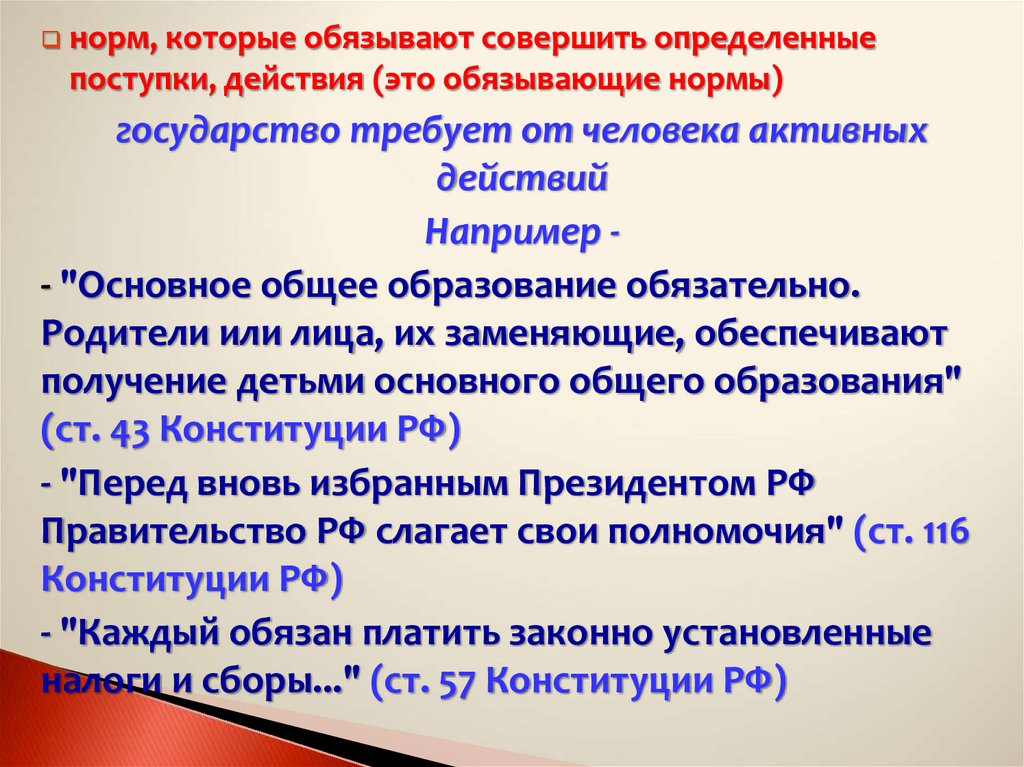 норм, которые обязывают совершить определенные поступки, действия (это обязывающие нормы)

государство требует от человека активных действий

Например -

- "Основное общее образование обязательно. Родители или лица, их заменяющие, обеспечивают получение детьми основного общего образования" (ст. 43 Конституции РФ)

- "Перед вновь избранным Президентом РФ Правительство РФ слагает свои полномочия" (ст. 116 Конституции РФ)

- "Каждый обязан платить законно установленные налоги и сборы..." (ст. 57 Конституции РФ)